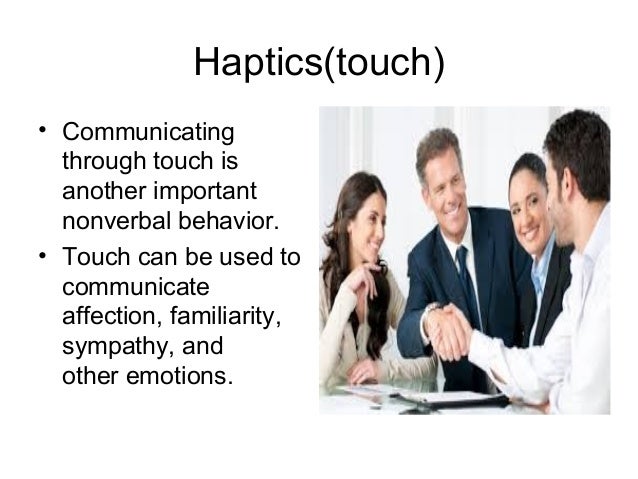 Haptics(touch)

• Communicating through touch is another important nonverbal behavior.
• Touch can be used to communicate affection, familiarity, sympathy, and other emotions.